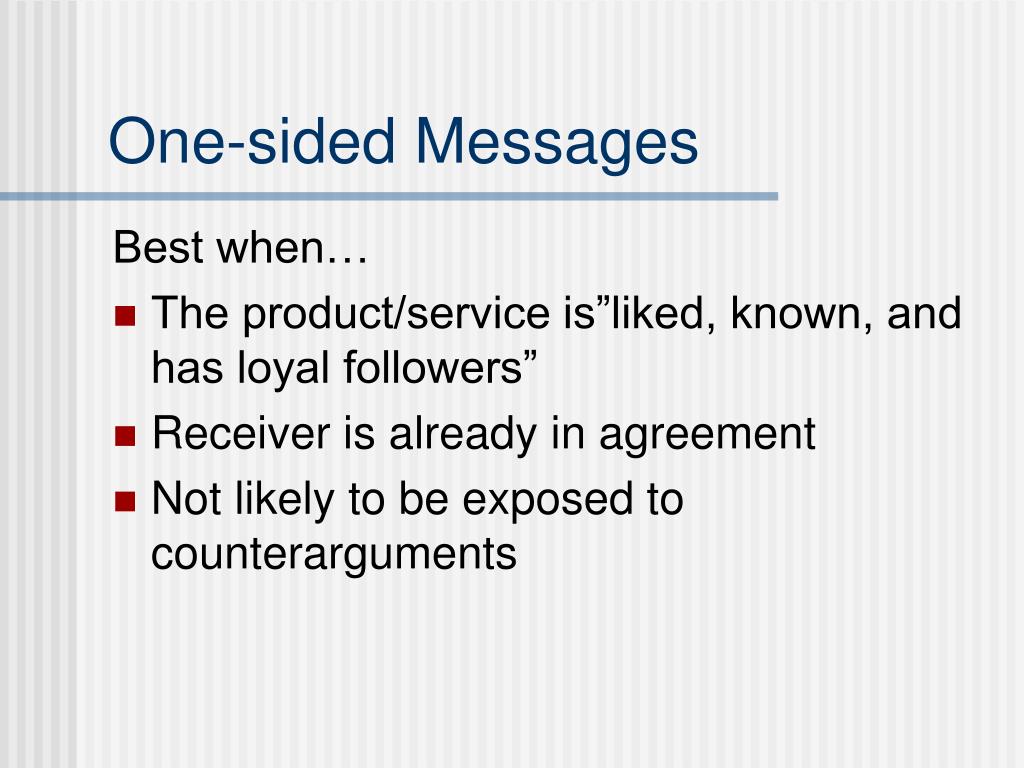 One-sided Messages

Best when…

- The product/service is”liked, known, and has loyal followers”
- Receiver is already in agreement
- Not likely to be exposed to counterarguments